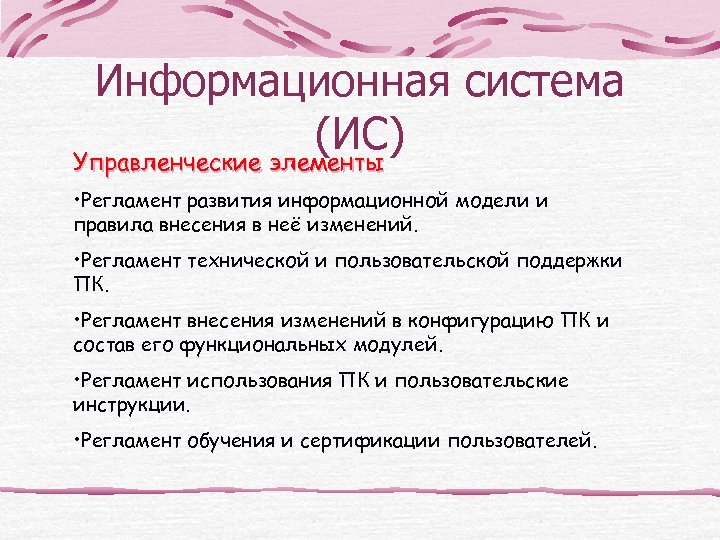 Информационная система (ИС)

Управленческие элементы

•Регламент развития информационной модели и правила внесения в неё изменений.

•Регламент технической и пользовательской поддержки ПК.

•Регламент внесения изменений в конфигурацию ПК и состав его функциональных модулей.

•Регламент использования ПК и пользовательские инструкции.

•Регламент обучения и сертификации пользователей.